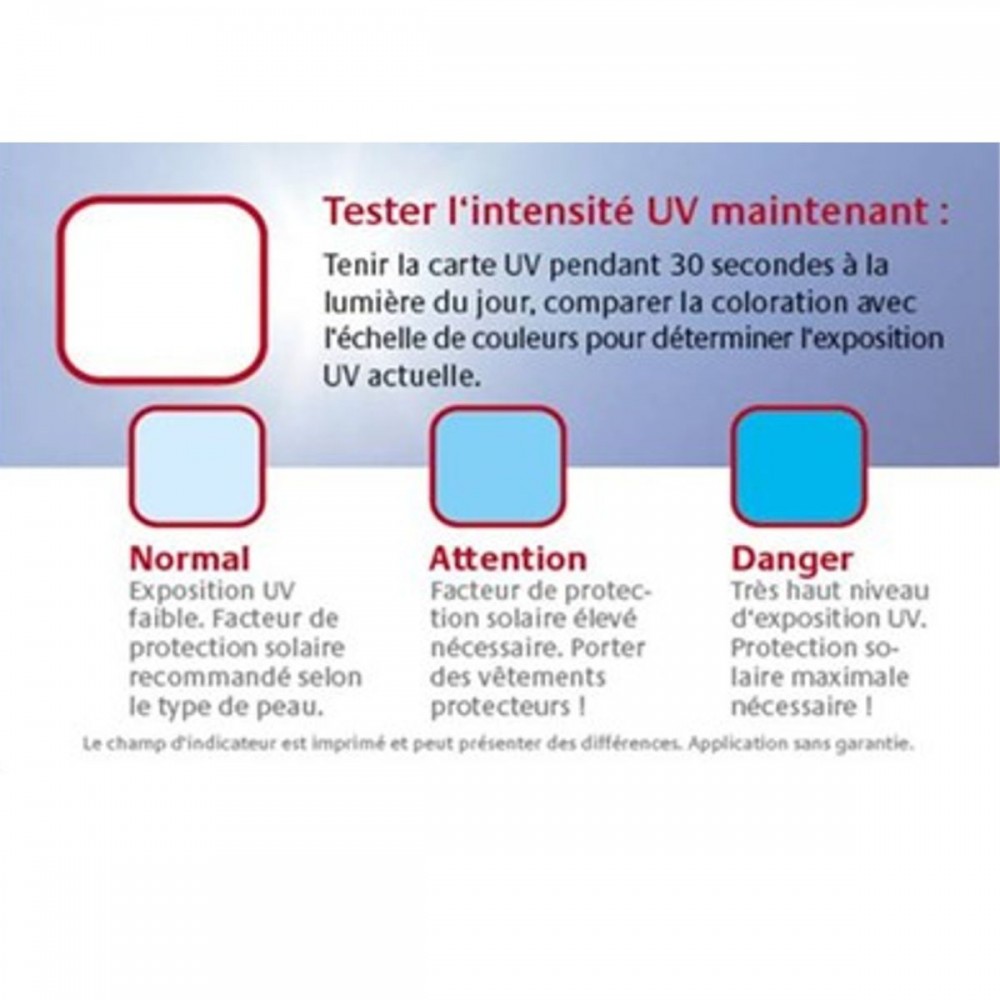 Tester l'intensité UV maintenant :

Tenir la carte UV pendant 30 secondes à la lumière du jour, comparer la coloration avec l'échelle de couleurs pour déterminer l'exposition UV actuelle.

Normal
Exposition UV faible. Facteur de protection solaire recommandé selon le type de peau.

Attention
Facteur de protection solaire élevé nécessaire. Porter des vêtements protecteurs !

Danger
Très haut niveau d'exposition UV. Protection solaire maximale nécessaire !

Le champ d'indicateur est imprimé et peut présenter des différences. Application sans garantie.